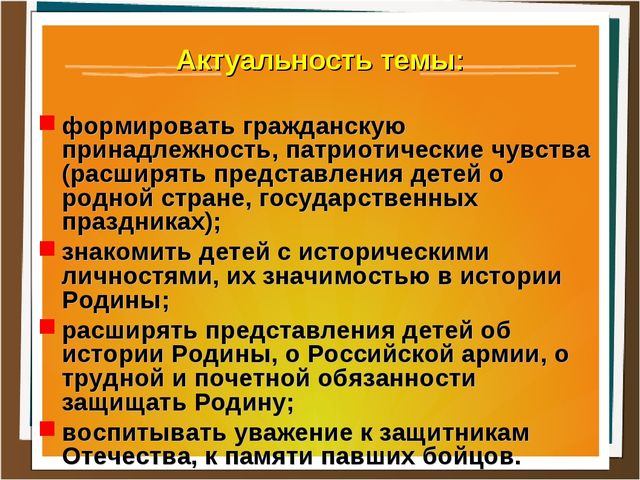 Актуальность темы:

формировать гражданскую принадлежность, патриотические чувства (расширять представления детей о родной стране, государственных праздниках);

знакомить детей с историческими личностями, их значимостью в истории Родины;

расширять представления детей об истории Родины, о Российской армии, о трудной и почетной обязанности защищать Родину;

воспитывать уважение к защитникам Отечества, к памяти павших бойцов.